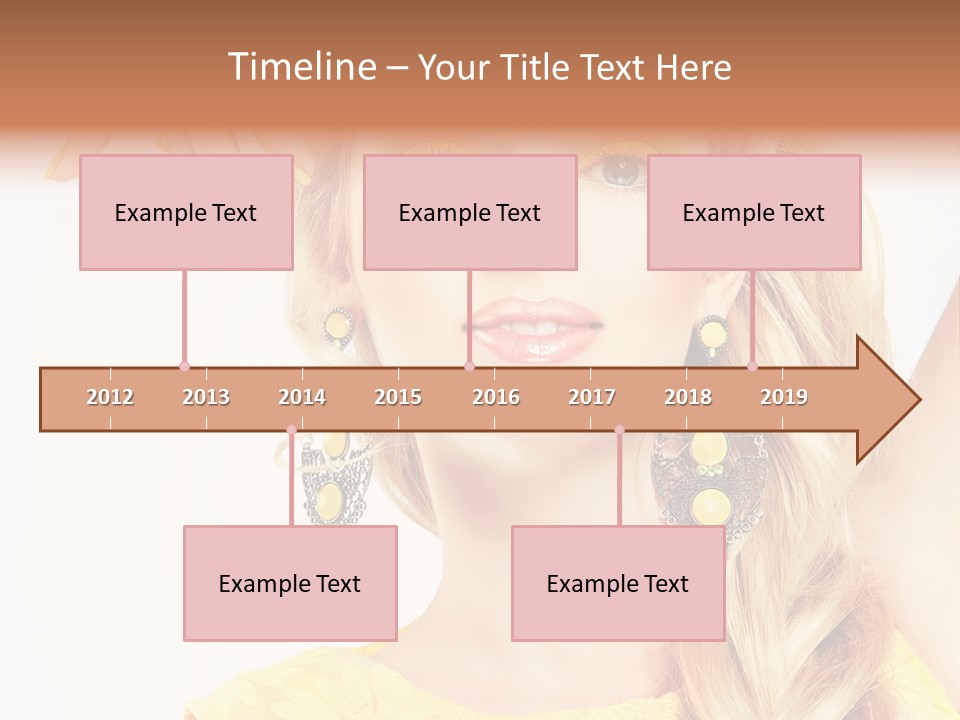 Timeline – Your Title Text Here

Example Text

Example Text

Example Text

2012 2013 2014 2015 2016 2017 2018 2019

Example Text

Example Text